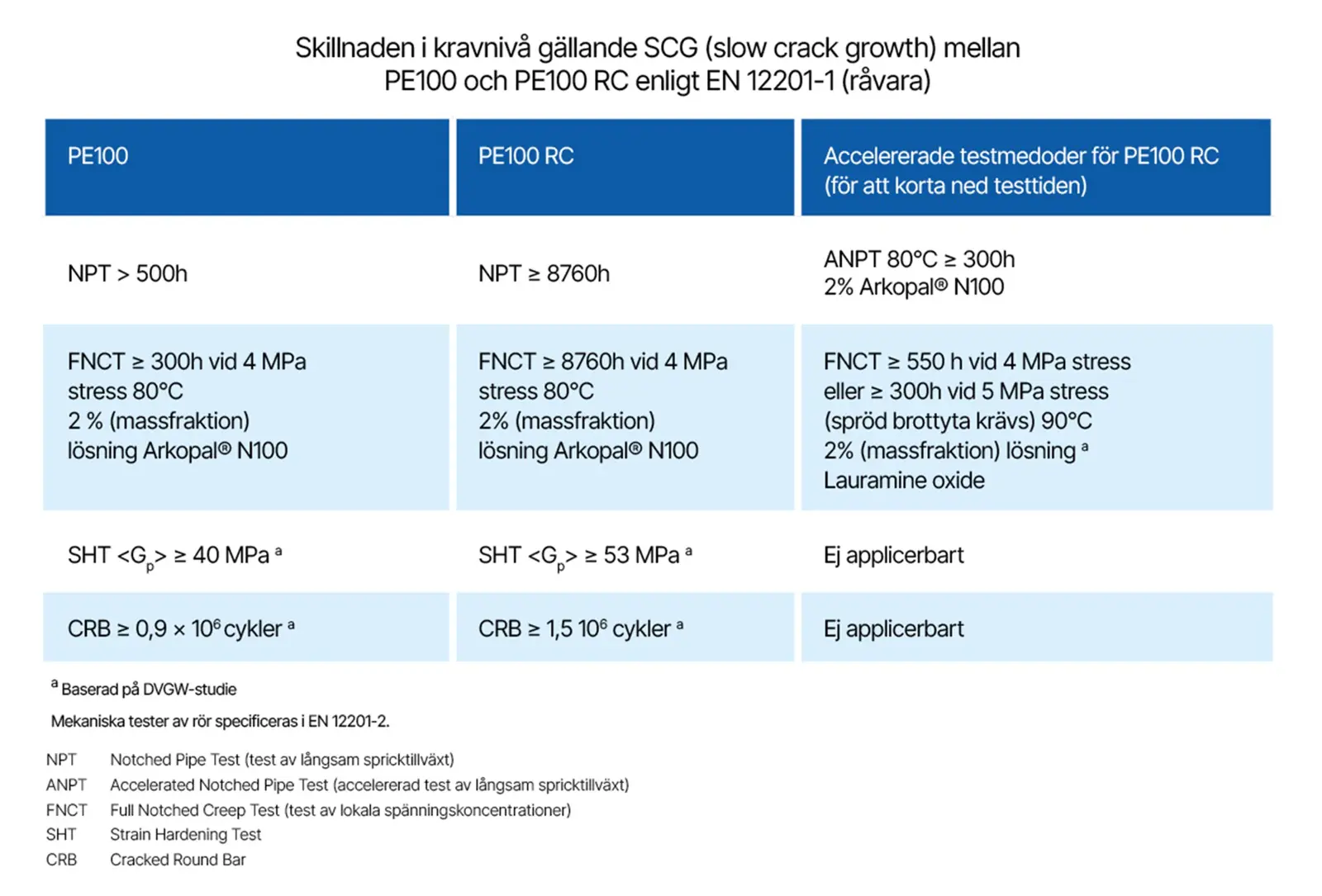 Skillnaden i kravnivå gällande SCG (slow crack growth) mellan PE100 och PE100 RC enligt EN 12201-1 (råvara)

| PE100 | PE100 RC | Accelererade testmedoder för PE100 RC (för att korta ned testtiden) |
|---|---|---|
| NPT > 500h | NPT ≥ 8760h | ANPT 80°C ≥ 300h 2% Arkopal® N100 |
| FNCT ≥ 300h vid 4 MPa stress 80°C 2 % (massfraktion) lösning Arkopal® N100 | FNCT ≥ 8760h vid 4 MPa stress 80°C 2% (massfraktion) lösning Arkopal® N100 | FNCT ≥ 550 h vid 4 MPa stress eller ≥ 300h vid 5 MPa stress (spröd brottyta krävs) 90°C 2% (massfraktion) lösning $^a$ Lauramine oxide |
| SHT $<G_p>$ ≥ 40 MPa $^a$ | SHT $<G_p>$ ≥ 53 MPa $^a$ | Ej applicerbart |
| CRB ≥ 0,9 × $10^6$ cykler $^a$ | CRB ≥ 1,5 $10^6$ cykler $^a$ | Ej applicerbart |

$^a$ Baserad på DVGW-studie

Mekaniska tester av rör specificeras i EN 12201-2.

NPT Notched Pipe Test (test av långsam spricktillväxt)
ANPT Accelerated Notched Pipe Test (accelererad test av långsam spricktillväxt)
FNCT Full Notched Creep Test (test av lokala spänningskoncentrationer)
SHT Strain Hardening Test
CRB Cracked Round Bar